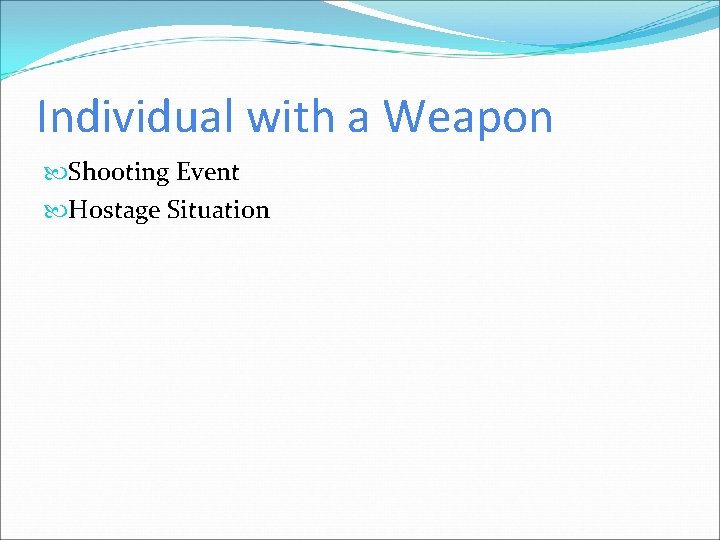 Individual with a Weapon

Shooting Event
Hostage Situation